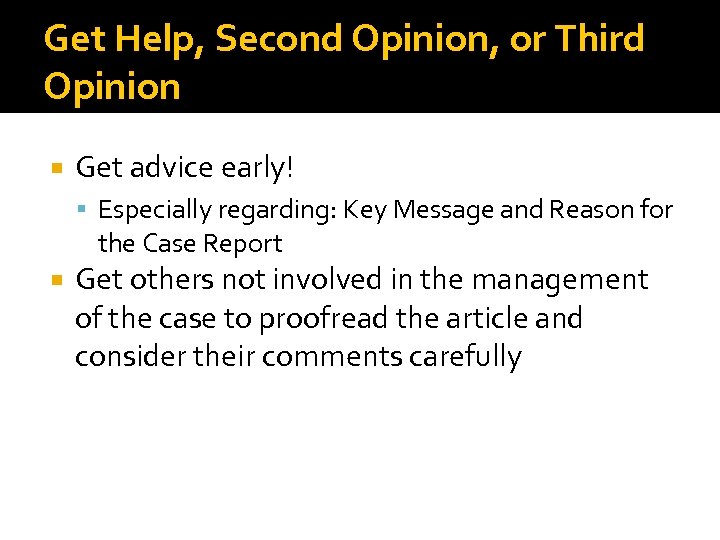 Get Help, Second Opinion, or Third Opinion

Get advice early!

Especially regarding: Key Message and Reason for the Case Report

Get others not involved in the management of the case to proofread the article and consider their comments carefully